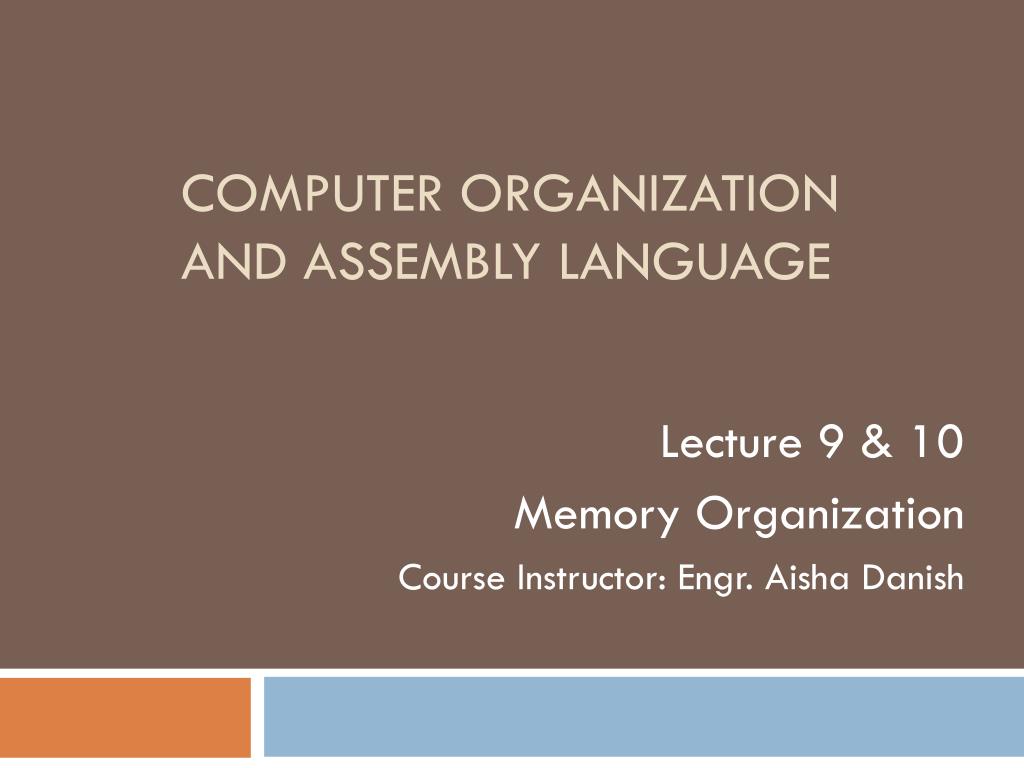 COMPUTER ORGANIZATION AND ASSEMBLY LANGUAGE

Lecture 9 & 10

Memory Organization

Course Instructor: Engr. Aisha Danish